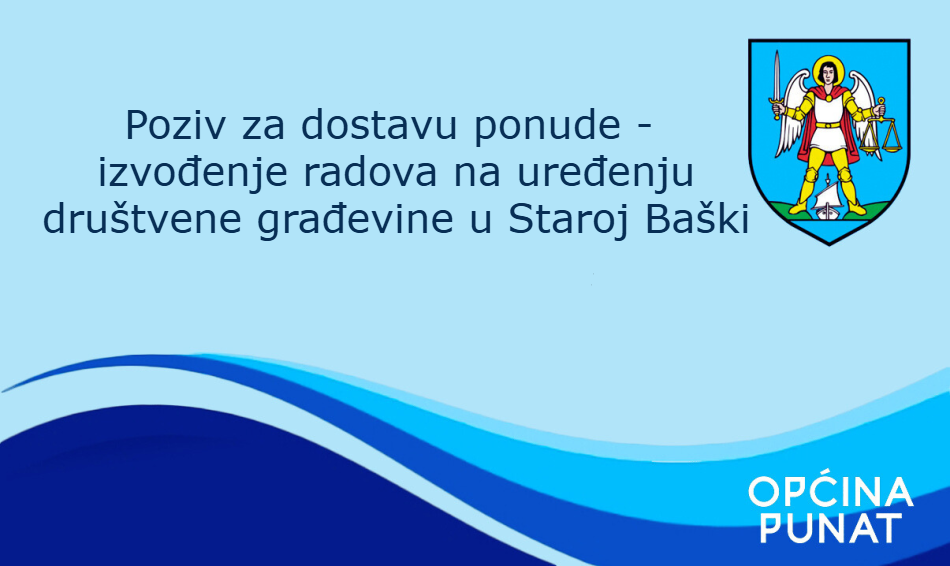 Poziv za dostavu ponude - izvođenje radova na uređenju društvene građevine u Staroj Baški

OPĆINA
PUNAT